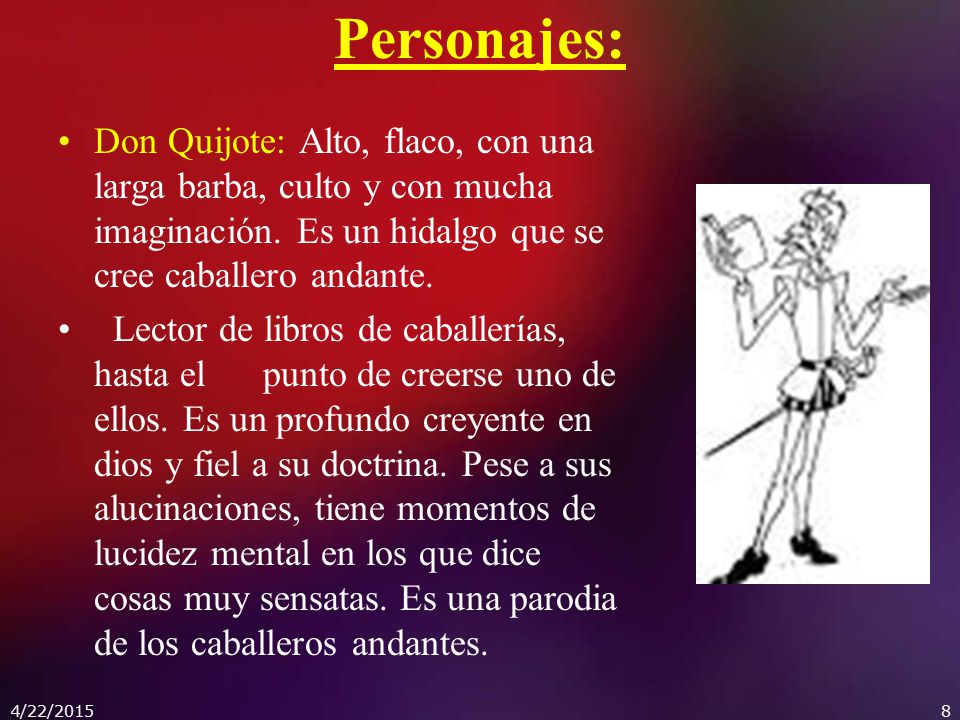 Personajes:

• Don Quijote: Alto, flaco, con una larga barba, culto y con mucha imaginación. Es un hidalgo que se cree caballero andante.

• Lector de libros de caballerías, hasta el punto de creerse uno de ellos. Es un profundo creyente en dios y fiel a su doctrina. Pese a sus alucinaciones, tiene momentos de lucidez mental en los que dice cosas muy sensatas. Es una parodia de los caballeros andantes.

4/22/2015

8